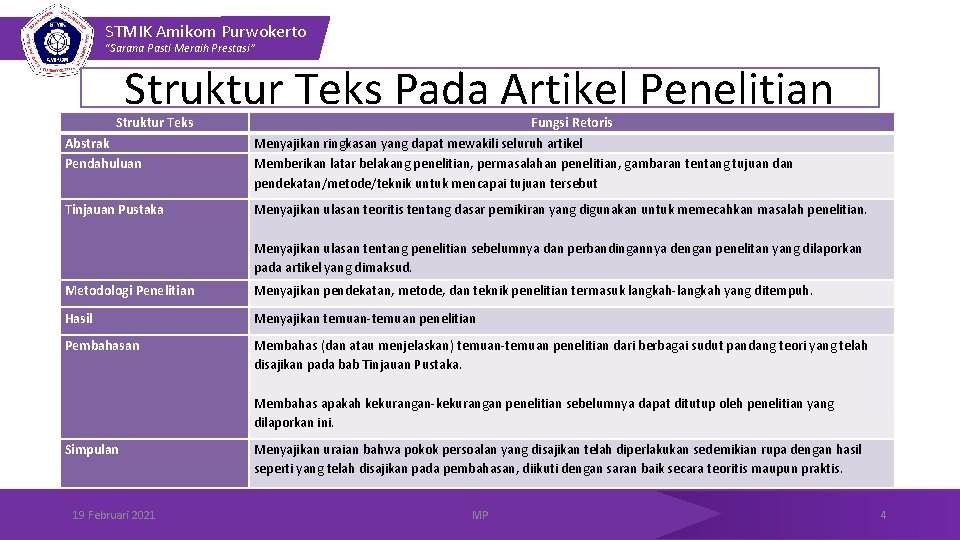 STMIK Amikom Purwokerto
"Sarana Pasti Meraih Prestasi"

Struktur Teks Pada Artikel Penelitian

| Struktur Teks | Fungsi Retoris |
|---|---|
| Abstrak | Menyajikan ringkasan yang dapat mewakili seluruh artikel |
| Pendahuluan | Memberikan latar belakang penelitian, permasalahan penelitian, gambaran tentang tujuan dan pendekatan/metode/teknik untuk mencapai tujuan tersebut |
| Tinjauan Pustaka | Menyajikan ulasan teoritis tentang dasar pemikiran yang digunakan untuk memecahkan masalah penelitian. Menyajikan ulasan tentang penelitian sebelumnya dan perbandingannya dengan penelitan yang dilaporkan pada artikel yang dimaksud. |
| Metodologi Penelitian | Menyajikan pendekatan, metode, dan teknik penelitian termasuk langkah-langkah yang ditempuh. |
| Hasil | Menyajikan temuan-temuan penelitian |
| Pembahasan | Membahas (dan atau menjelaskan) temuan-temuan penelitian dari berbagai sudut pandang teori yang telah disajikan pada bab Tinjauan Pustaka. Membahas apakah kekurangan-kekurangan penelitian sebelumnya dapat ditutup oleh penelitian yang dilaporkan ini. |
| Simpulan | Menyajikan uraian bahwa pokok persoalan yang disajikan telah diperlakukan sedemikian rupa dengan hasil seperti yang telah disajikan pada pembahasan, diikuti dengan saran baik secara teoritis maupun praktis. |

19 Februari 2021
MP
4